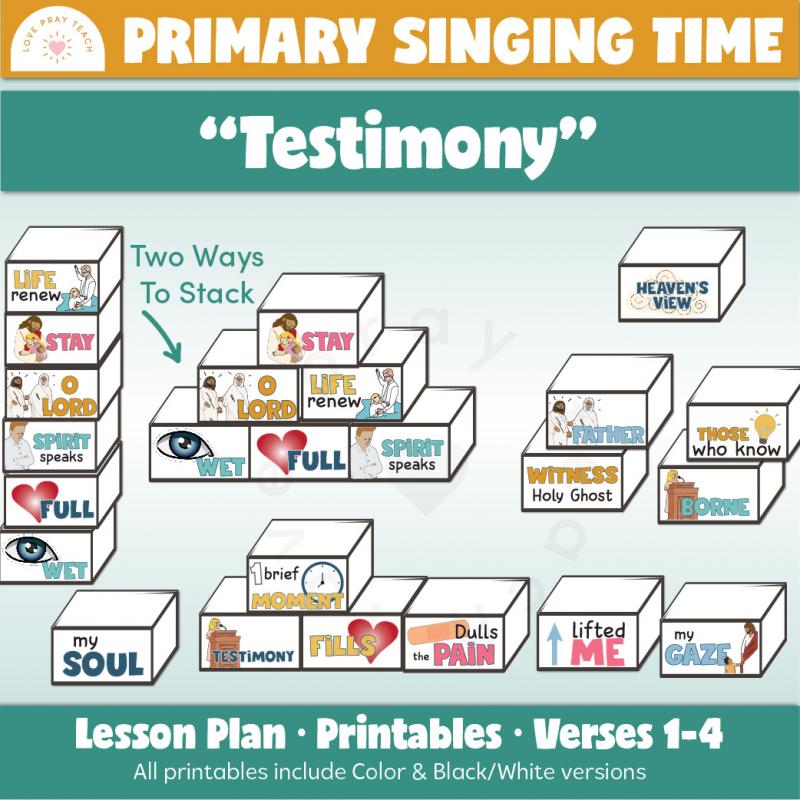 LOVE PRAY TEACH

PRIMARY SINGING TIME

"Testimony"

Two Ways To Stack

LIFE renew

STAY

O LORD

SPIRIT speaks

FULL

WET

STAY

O LORD

LIFE renew

WET

FULL

SPIRIT speaks

HEAVEN'S VIEW

FATHER

THOSE who know

WITNESS Holy Ghost

BORNE

1 brief MOMENT

my SOUL

TESTIMONY

FILLS

Dulls the PAIN

lifted ME

my GAZE

Lesson Plan · Printables · Verses 1-4

All printables include Color & Black/White versions